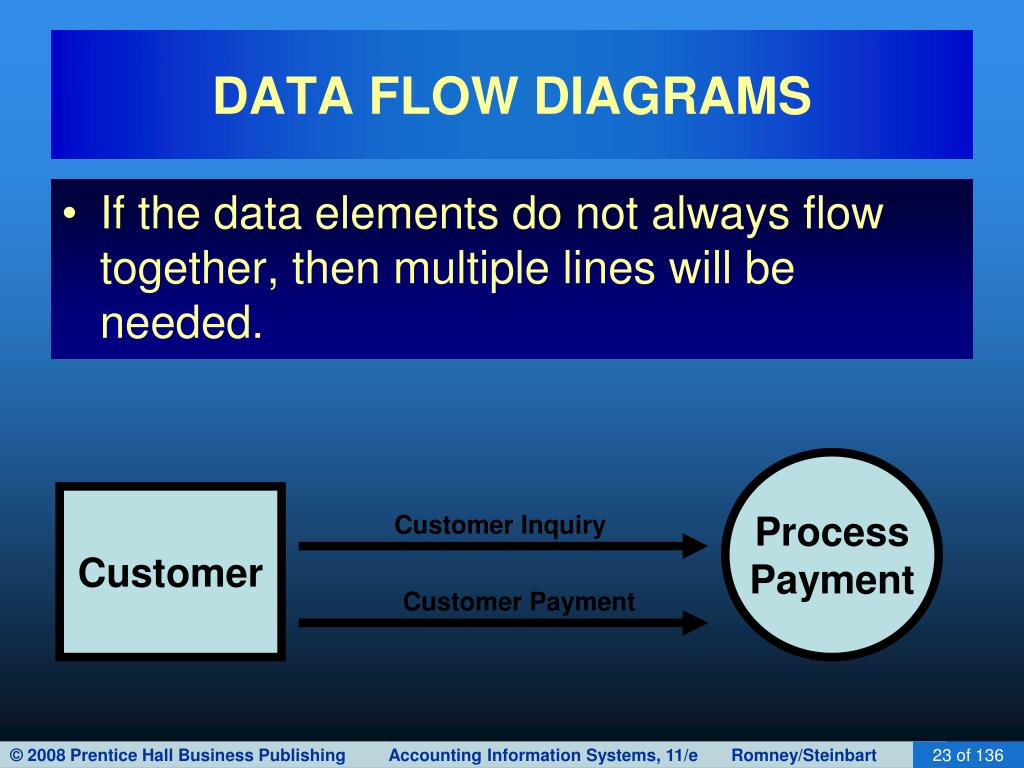 DATA FLOW DIAGRAMS

• If the data elements do not always flow together, then multiple lines will be needed.

Customer

Customer Inquiry

Customer Payment

Process Payment

© 2008 Prentice Hall Business Publishing Accounting Information Systems, 11/e Romney/Steinbart 23 of 136